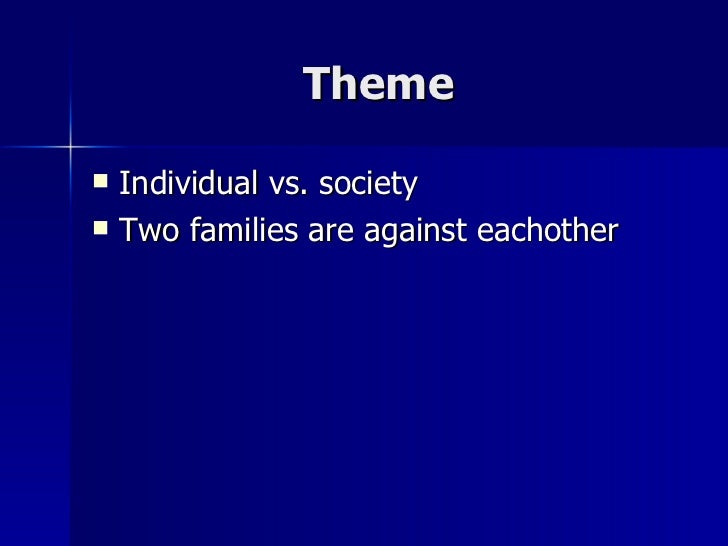 Theme

- Individual vs. society
- Two families are against eachother